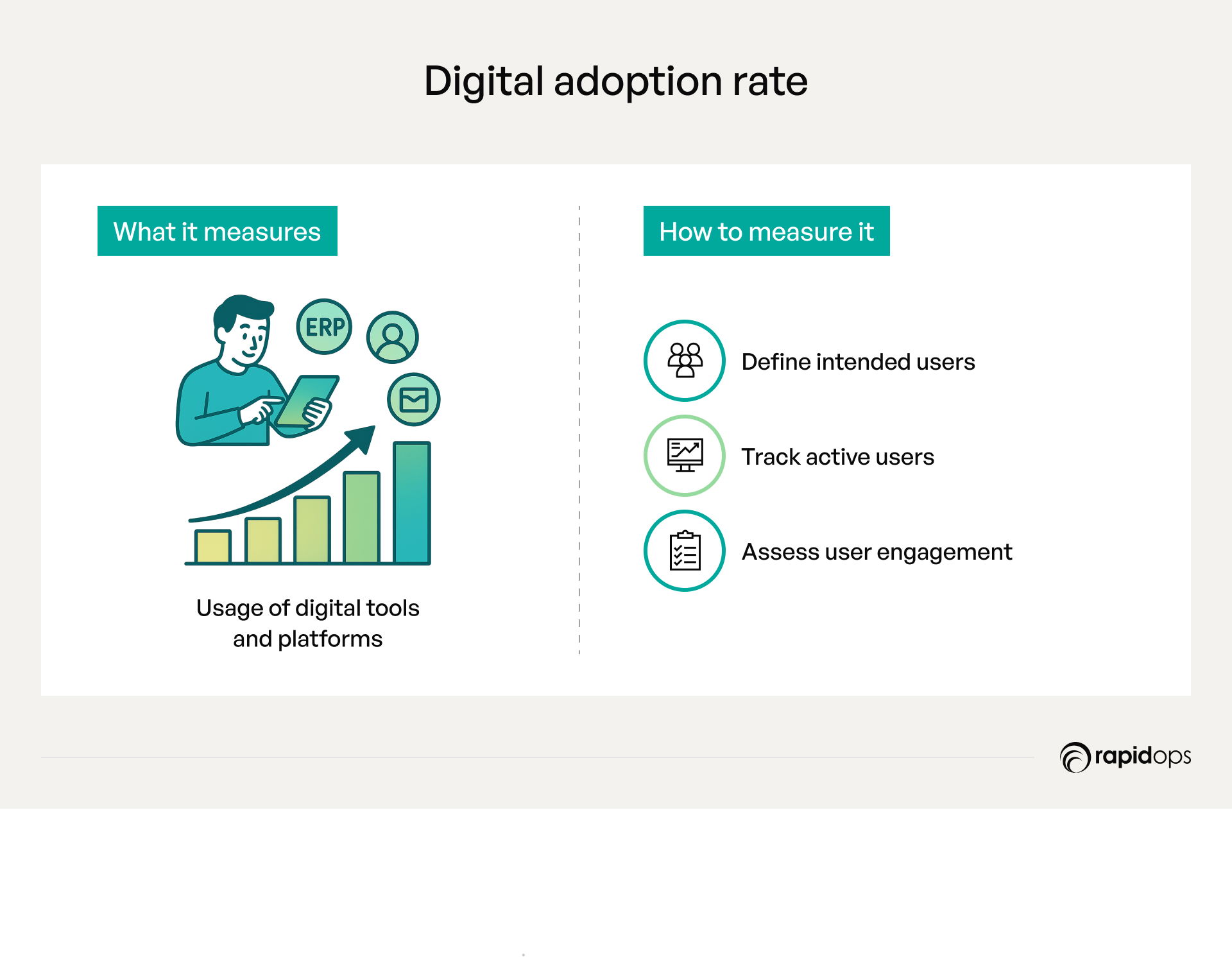 Digital adoption rate

What it measures

ERP

Usage of digital tools and platforms

How to measure it

Define intended users

Track active users

Assess user engagement

rapidops